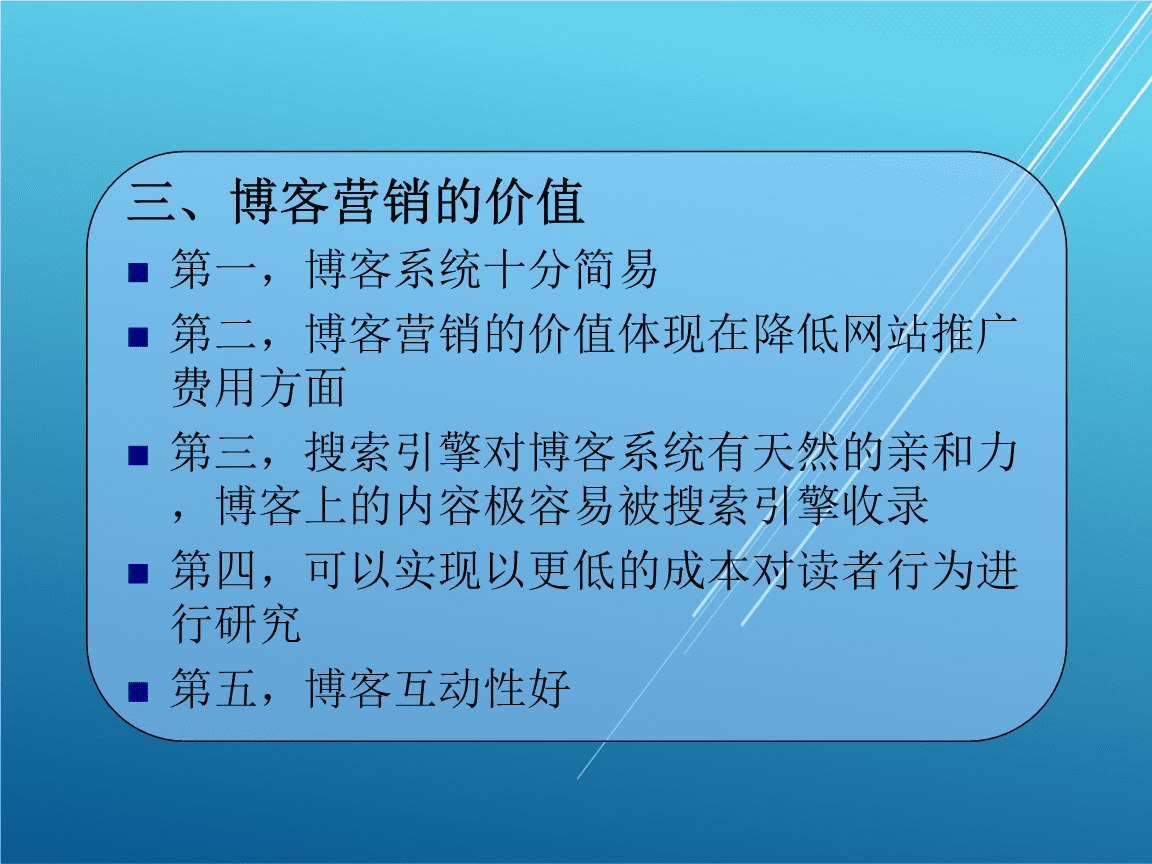 三、博客营销的价值

■ 第一，博客系统十分简易

■ 第二，博客营销的价值体现在降低网站推广费用方面

■ 第三，搜索引擎对博客系统有天然的亲和力，博客上的内容极容易被搜索引擎收录

■ 第四，可以实现以更低的成本对读者行为进行研究

■ 第五，博客互动性好